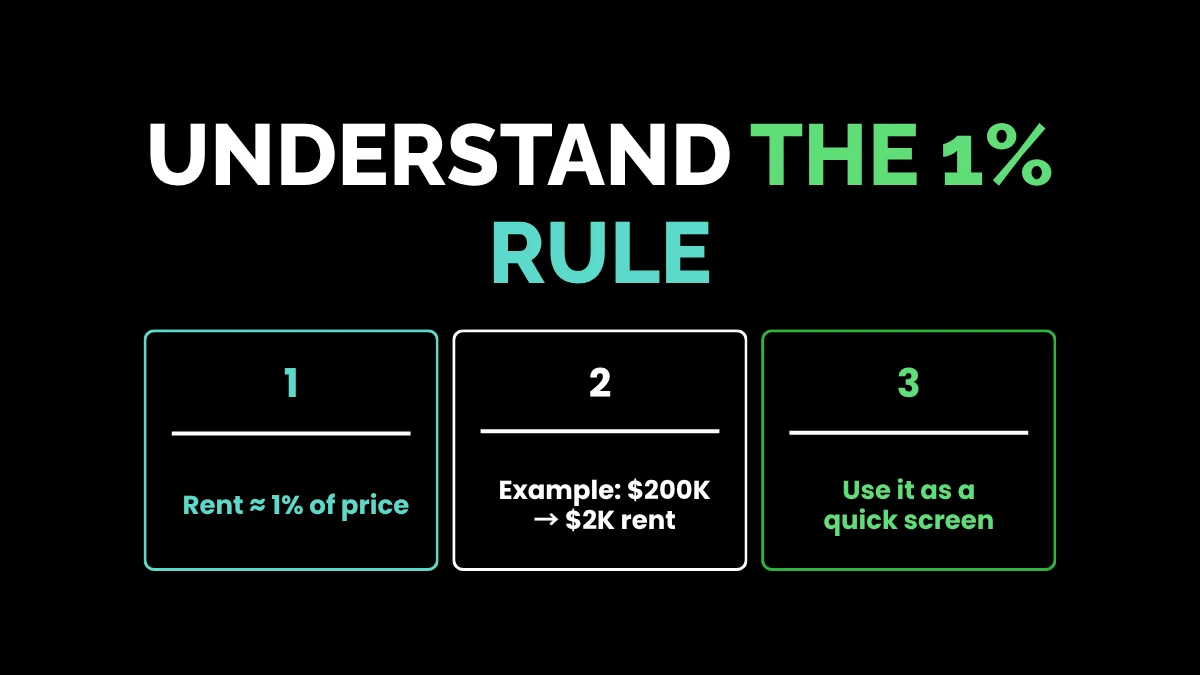 UNDERSTAND THE 1% RULE

1

Rent ≈ 1% of price

2

Example: \$200K → \$2K rent

3

Use it as a quick screen